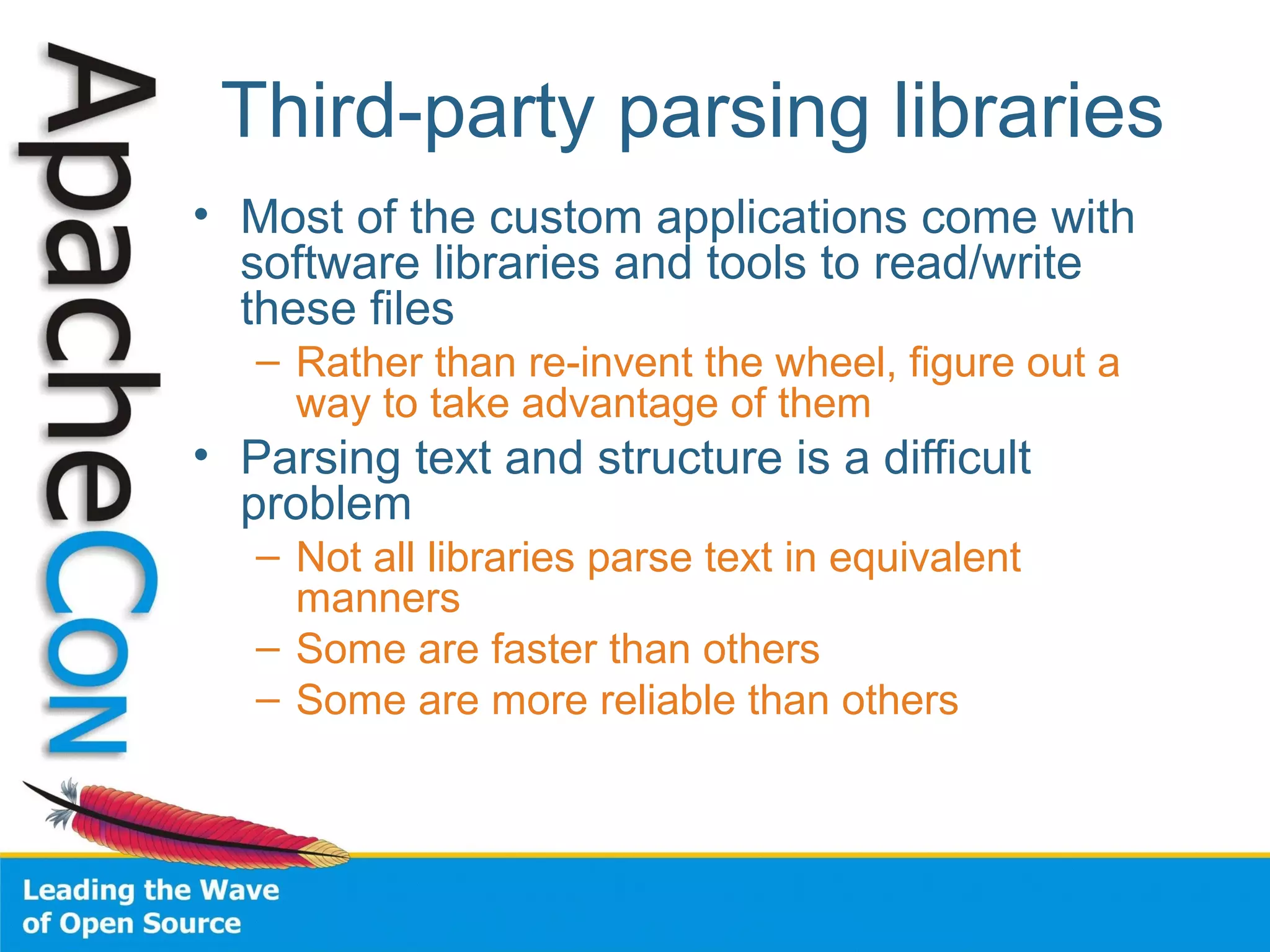 ApacheCON

Third-party parsing libraries

• Most of the custom applications come with software libraries and tools to read/write these files
– Rather than re-invent the wheel, figure out a way to take advantage of them
• Parsing text and structure is a difficult problem
– Not all libraries parse text in equivalent manners
– Some are faster than others
– Some are more reliable than others

Leading the Wave of Open Source